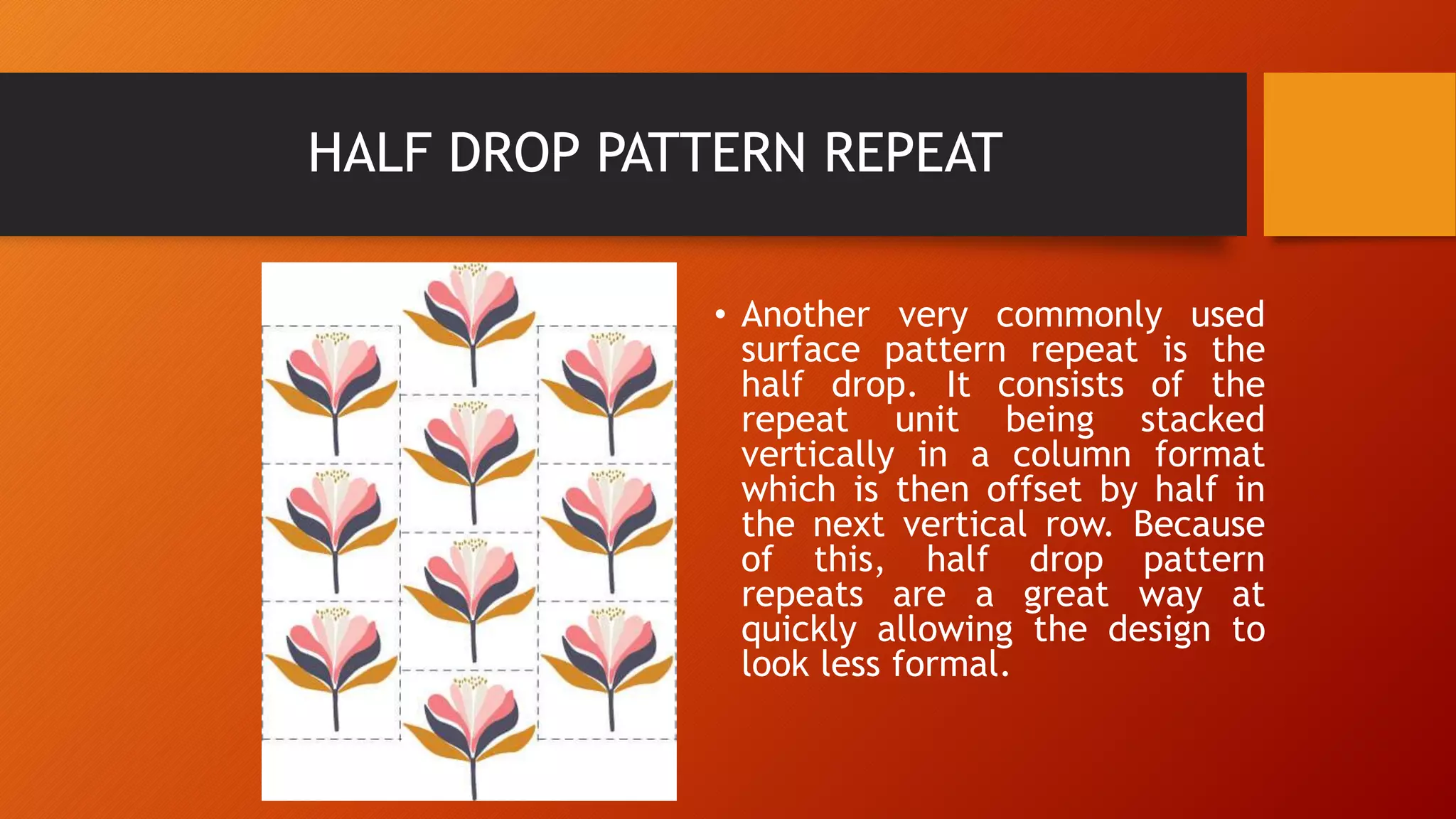 HALF DROP PATTERN REPEAT

• Another very commonly used surface pattern repeat is the half drop. It consists of the repeat unit being stacked vertically in a column format which is then offset by half in the next vertical row. Because of this, half drop pattern repeats are a great way at quickly allowing the design to look less formal.